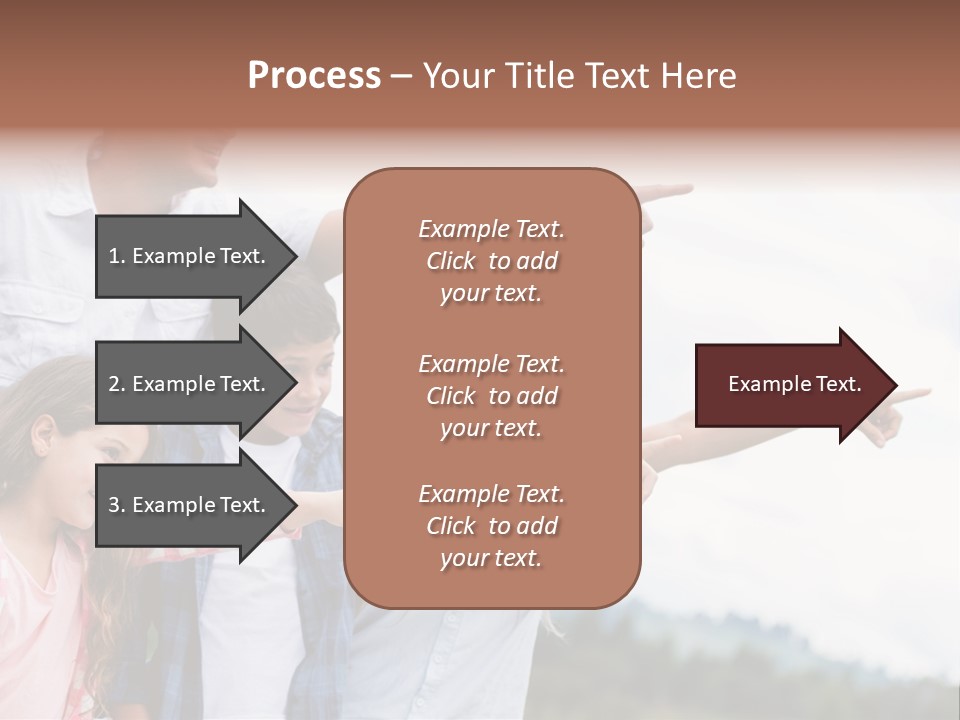 Process – Your Title Text Here

1. Example Text.

2. Example Text.

3. Example Text.

Example Text. Click to add your text.

Example Text. Click to add your text.

Example Text. Click to add your text.

Example Text.